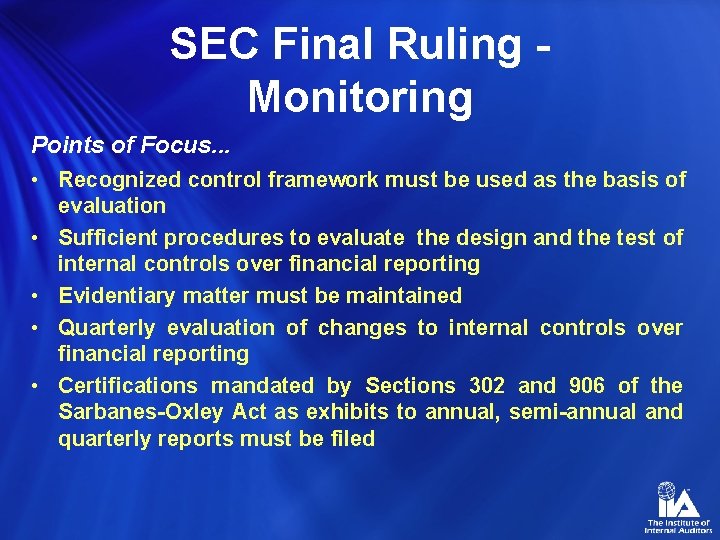 SEC Final Ruling - Monitoring

Points of Focus...

• Recognized control framework must be used as the basis of evaluation

• Sufficient procedures to evaluate the design and the test of internal controls over financial reporting

• Evidentiary matter must be maintained

• Quarterly evaluation of changes to internal controls over financial reporting

• Certifications mandated by Sections 302 and 906 of the Sarbanes-Oxley Act as exhibits to annual, semi-annual and quarterly reports must be filed

IIA
The Institute of Internal Auditors